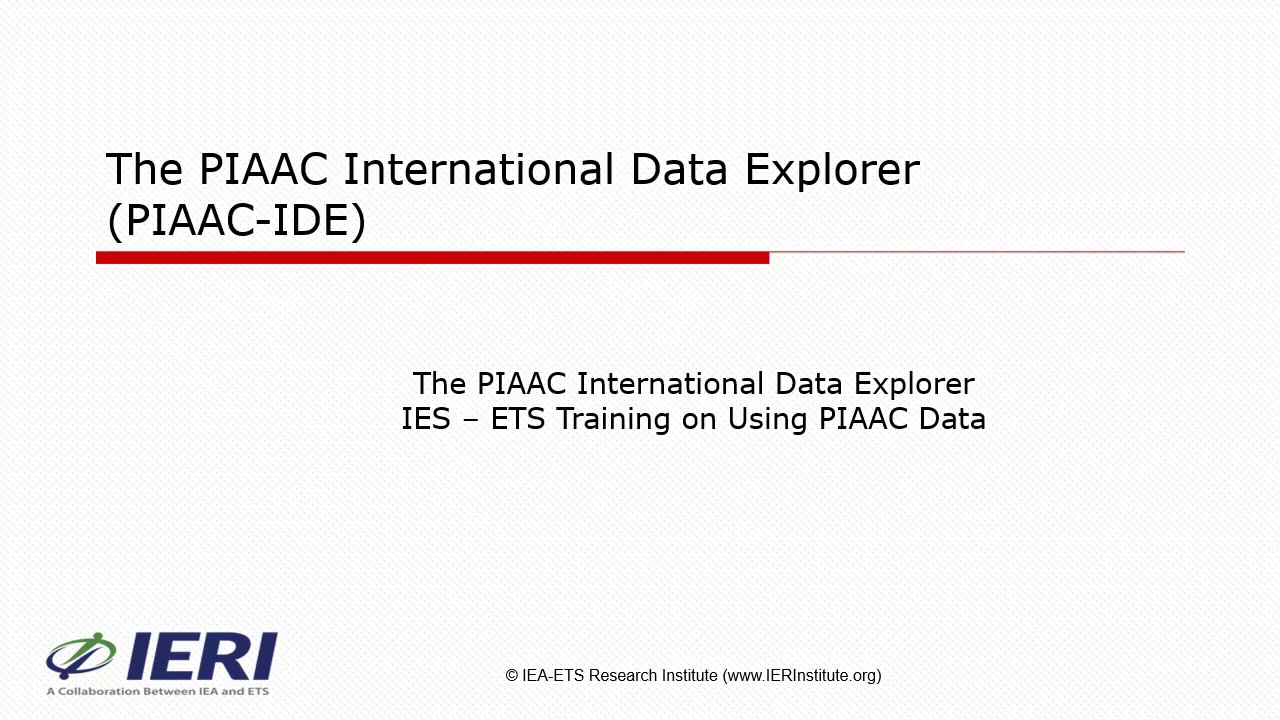 The PIAAC International Data Explorer (PIAAC-IDE)

The PIAAC International Data Explorer
IES – ETS Training on Using PIAAC Data

IERI
A Collaboration Between IEA and ETS

© IEA-ETS Research Institute (www.IERInstitute.org)